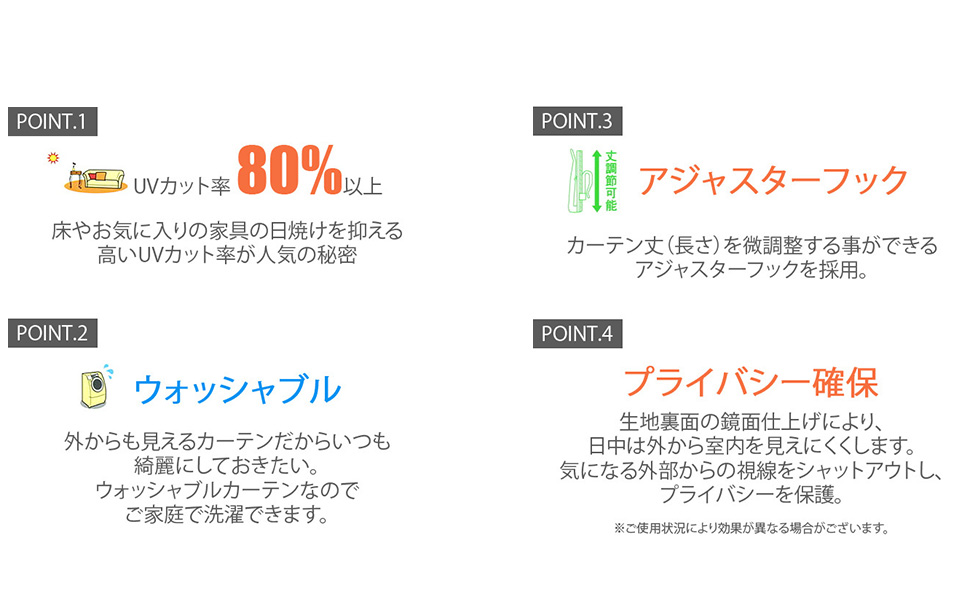 POINT.1

UVカット率 80%以上

床やお気に入りの家具の日焼けを抑える
高いUVカット率が人気の秘密

POINT.2

ウォッシャブル

外からも見えるカーテンだからいつも
綺麗にしておきたい。
ウォッシャブルカーテンなので
ご家庭で洗濯できます。

POINT.3

丈調節可能

アジャスターフック

カーテン丈（長さ）を微調整する事ができる
アジャスターフックを採用。

POINT.4

プライバシー確保

生地裏面の鏡面仕上げにより、
日中は外から室内を見えにくくします。
気になる外部からの視線をシャットアウトし、
プライバシーを保護。

※ご使用状況により効果が異なる場合がございます。